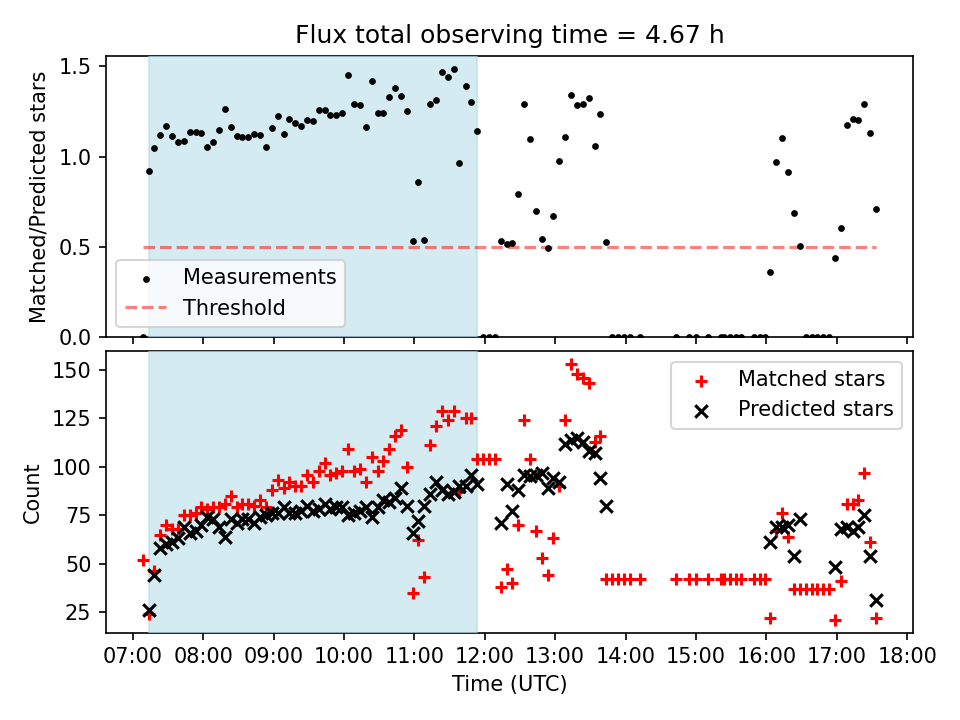 Flux total observing time = 4.67 h

Matched/Predicted stars

1.5
1.0
0.5
0.0

Measurements
Threshold

Count

150
125
100
75
50
25

Matched stars
Predicted stars

07:00 08:00 09:00 10:00 11:00 12:00 13:00 14:00 15:00 16:00 17:00 18:00

Time (UTC)